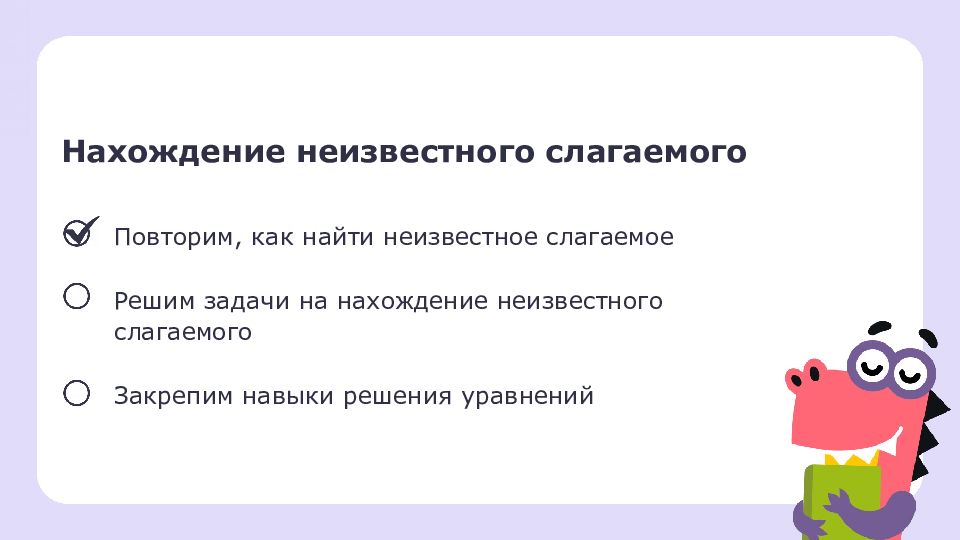 Нахождение неизвестного слагаемого

Повторим, как найти неизвестное слагаемое

Решим задачи на нахождение неизвестного слагаемого

Закрепим навыки решения уравнений